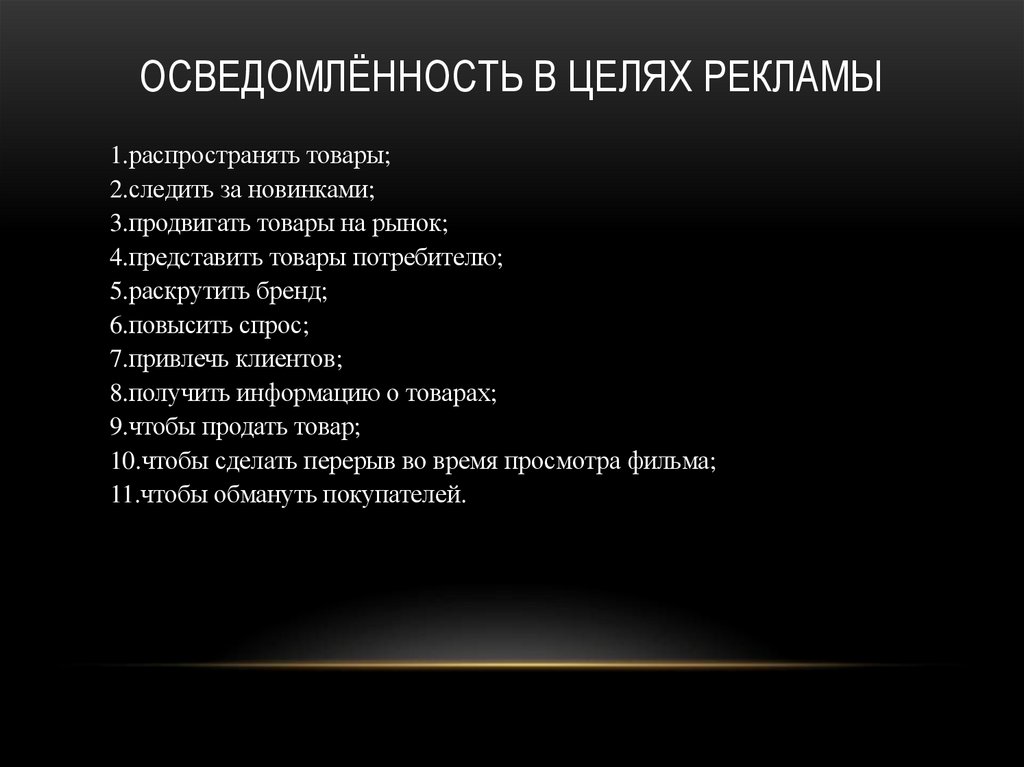 ОСВЕДОМЛЁННОСТЬ В ЦЕЛЯХ РЕКЛАМЫ

1.распространять товары;
2.следить за новинками;
3.продвигать товары на рынок;
4.представить товары потребителю;
5.раскрутить бренд;
6.повысить спрос;
7.привлечь клиентов;
8.получить информацию о товарах;
9.чтобы продать товар;
10.чтобы сделать перерыв во время просмотра фильма;
11.чтобы обмануть покупателей.